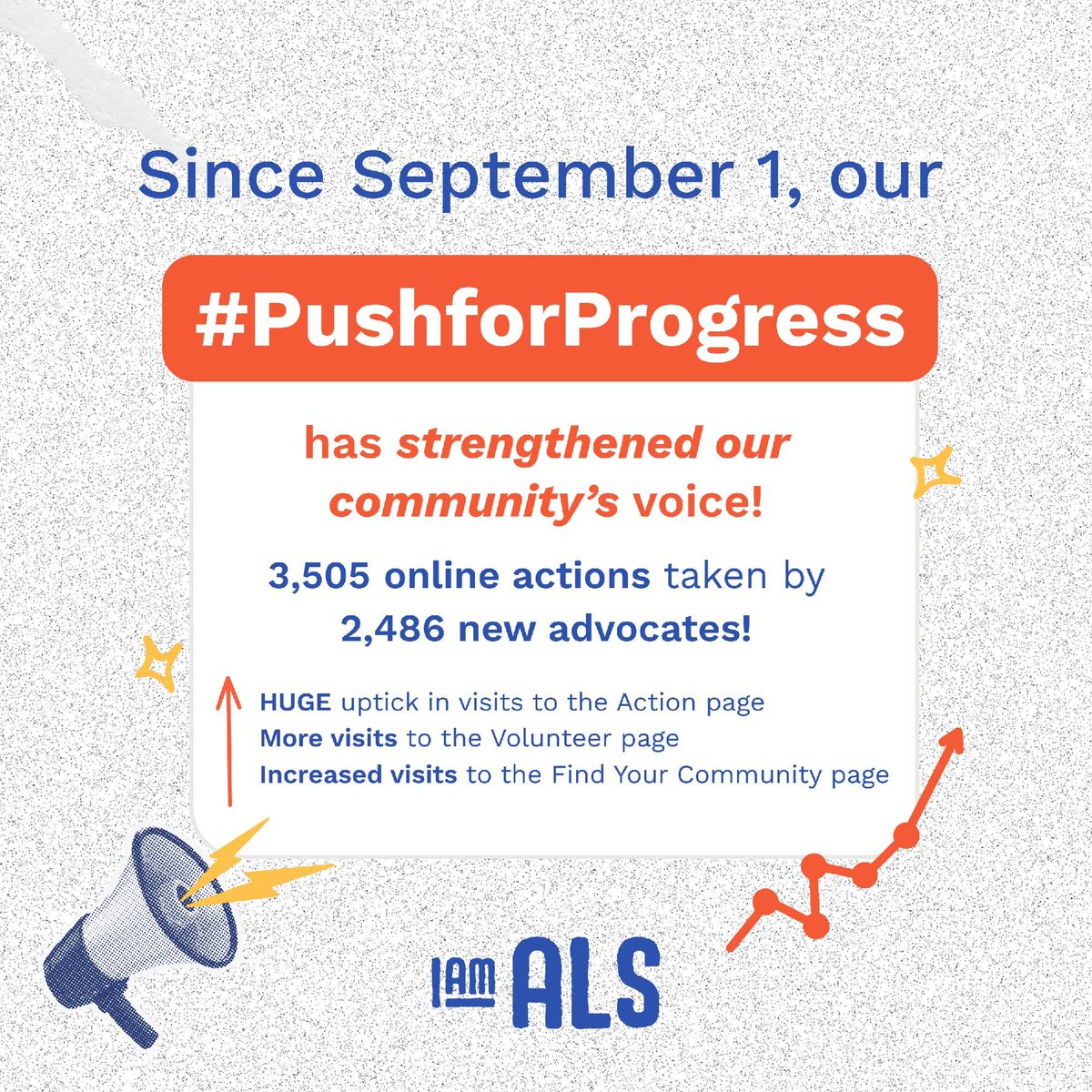 Since September 1, our

#PushforProgress

has strengthened our community's voice!

3,505 online actions taken by 2,486 new advocates!

HUGE uptick in visits to the Action page
More visits to the Volunteer page
Increased visits to the Find Your Community page

I AM ALS